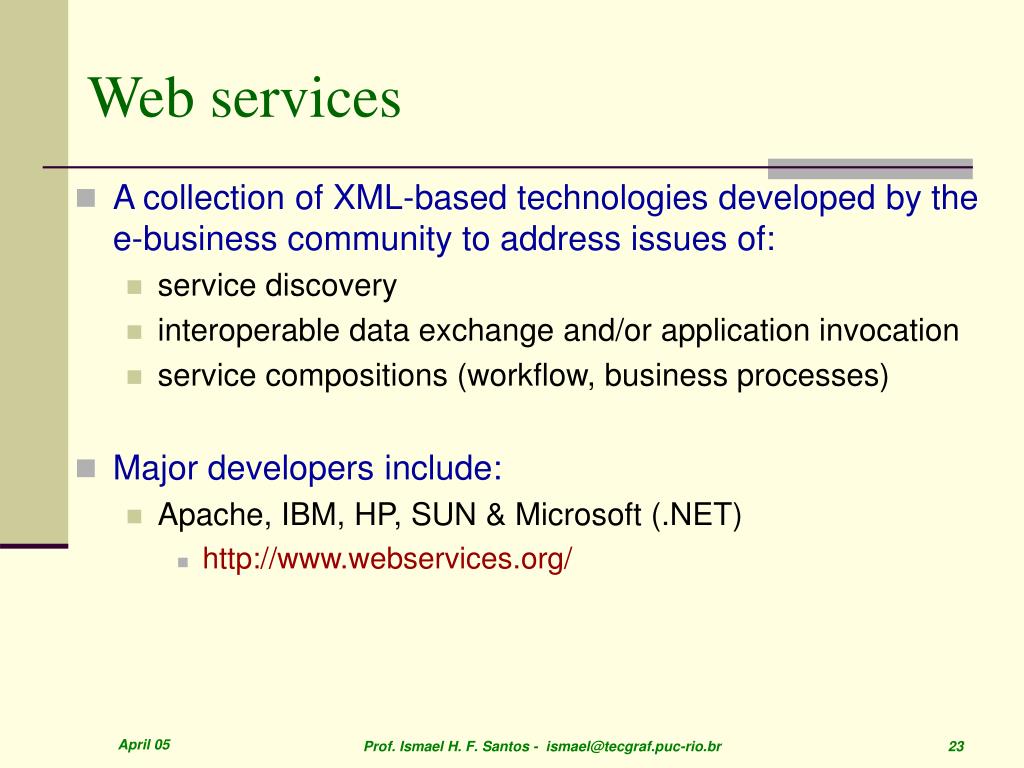 Web services

A collection of XML-based technologies developed by the e-business community to address issues of:

service discovery

interoperable data exchange and/or application invocation

service compositions (workflow, business processes)

Major developers include:

Apache, IBM, HP, SUN & Microsoft (.NET)

http://www.webservices.org/

April 05

Prof. Ismael H. F. Santos - ismael@tecgraf.puc-rio.br

23